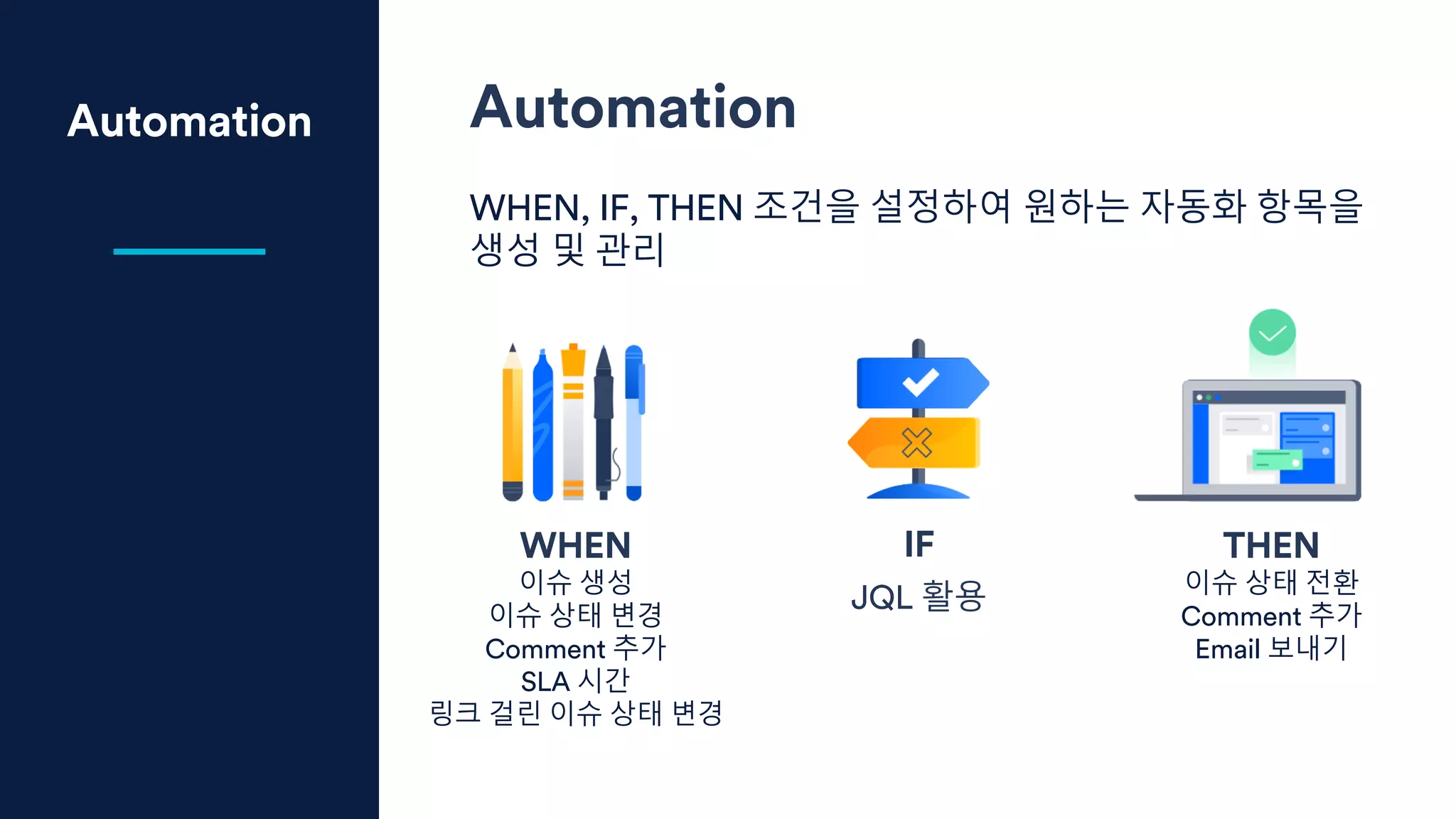 Automation

Automation

WHEN, IF, THEN 조건을 설정하여 원하는 자동화 항목을 생성 및 관리

WHEN
이슈 생성
이슈 상태 변경
Comment 추가
SLA 시간
링크 걸린 이슈 상태 변경

IF
JQL 활용

THEN
이슈 상태 전환
Comment 추가
Email 보내기